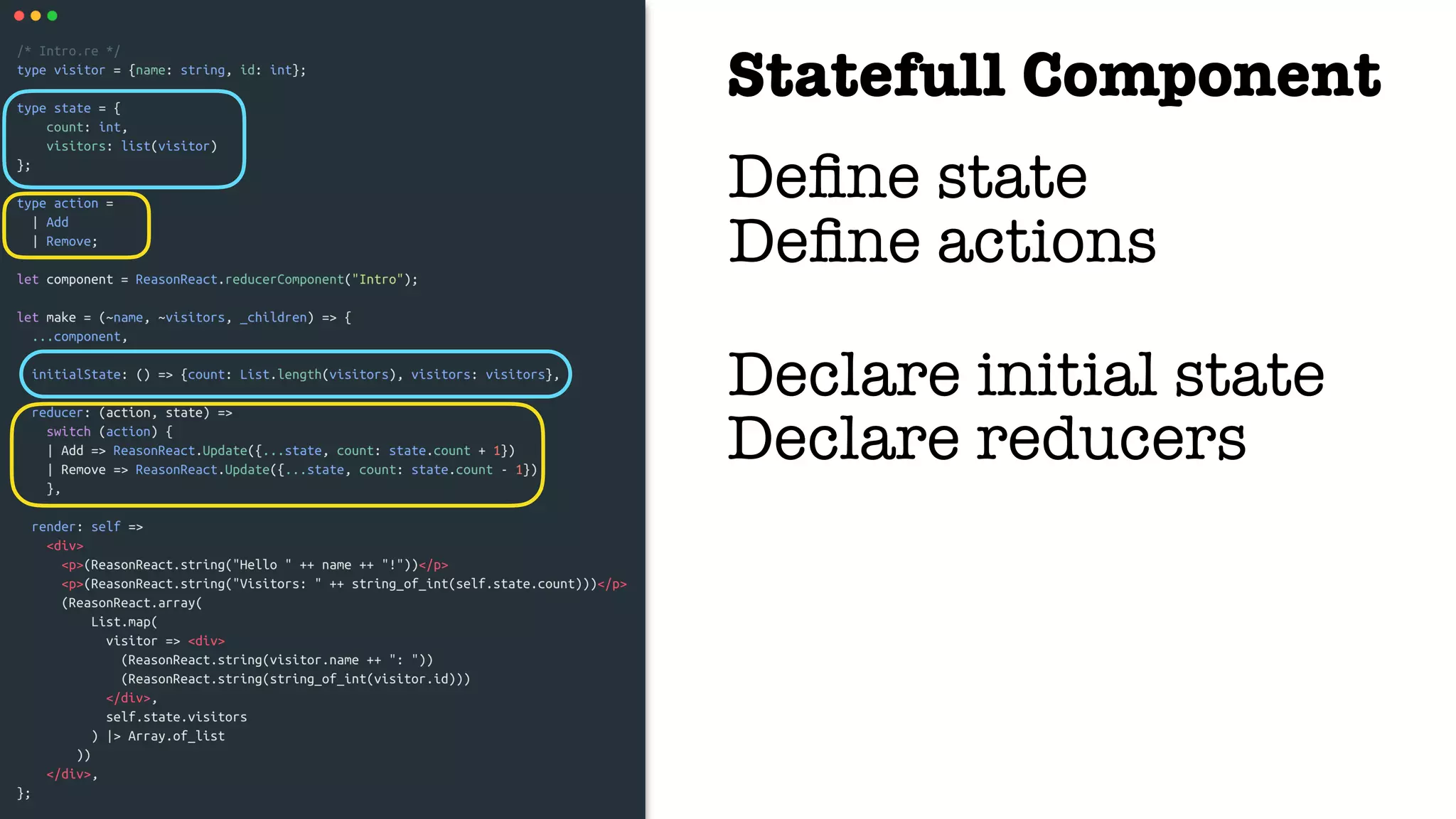 /* Intro.re */
type visitor = {name: string, id: int};

type state = {
    count: int,
    visitors: list(visitor)
};

type action =
  | Add
  | Remove;

let component = ReasonReact.reducerComponent("Intro");

let make = (~name, ~visitors, _children) => {
  ...component,

  initialState: () => {count: List.length(visitors), visitors: visitors},

  reducer: (action, state) =>
    switch (action) {
    | Add => ReasonReact.Update({...state, count: state.count + 1})
    | Remove => ReasonReact.Update({...state, count: state.count - 1})
    },

  render: self =>
    <div>
      <p>(ReasonReact.string("Hello " ++ name ++ "!"))</p>
      <p>(ReasonReact.string("Visitors: " ++ string_of_int(self.state.count)))</p>
      (ReasonReact.array(
          List.map(
            visitor => <div>
              (ReasonReact.string(visitor.name ++ ": "))
              (ReasonReact.string(string_of_int(visitor.id)))
            </div>,
            self.state.visitors
          ) |> Array.of_list
        ))
    </div>,
};

Statefull Component

Define state
Define actions

Declare initial state
Declare reducers